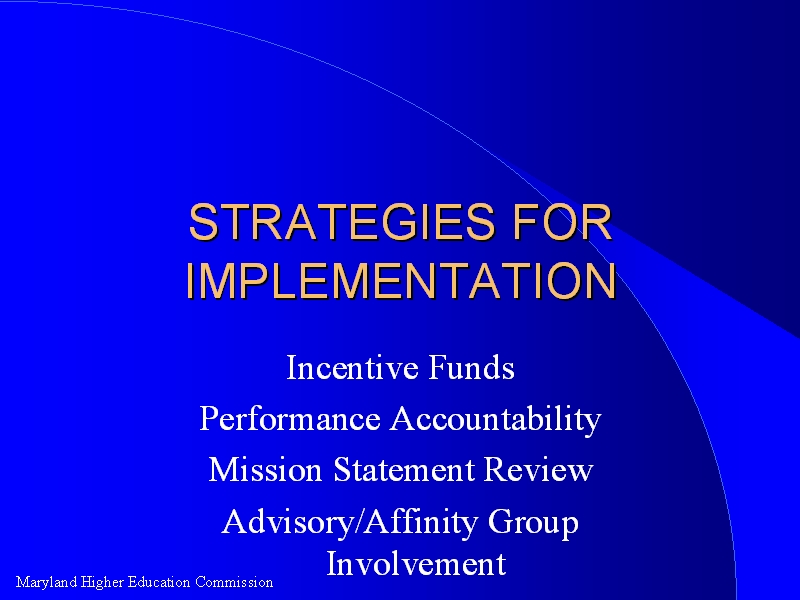 STRATEGIES FOR IMPLEMENTATION

Incentive Funds

Performance Accountability

Mission Statement Review

Advisory/Affinity Group Involvement

Maryland Higher Education Commission